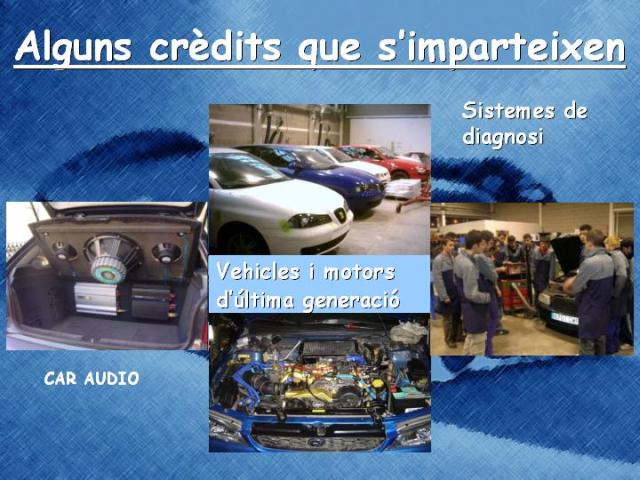 Alguns crèdits que s'imparteixen

Sistemes de diagnosi

Vehicles i motors d'última generació

CAR AUDIO